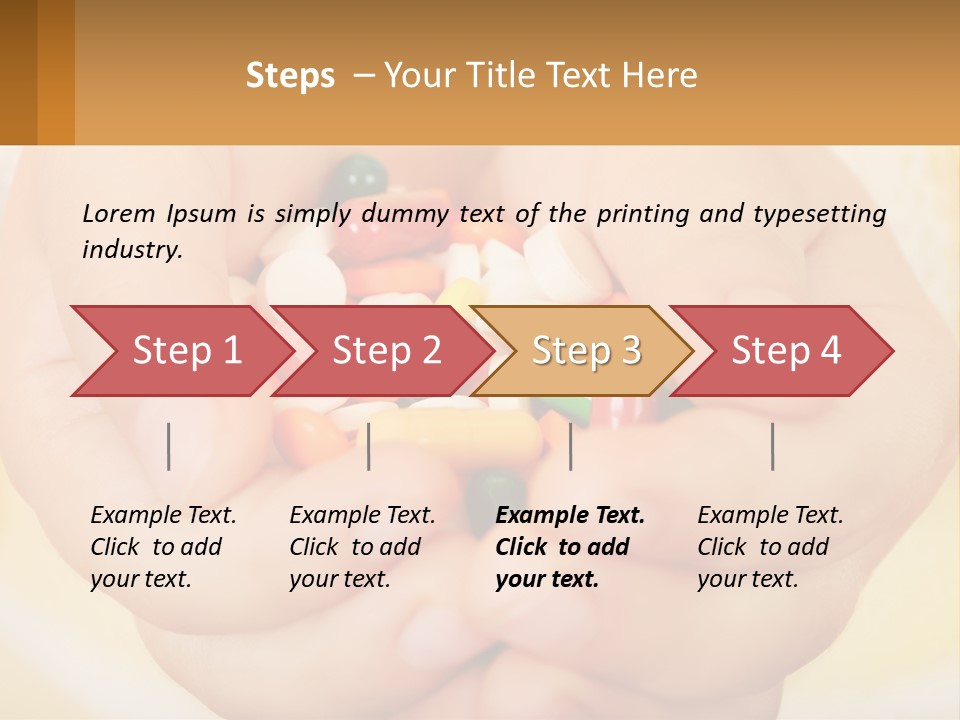 Steps – Your Title Text Here

Lorem Ipsum is simply dummy text of the printing and typesetting industry.

Step 1

Step 2

Step 3

Step 4

Example Text. Click to add your text.

Example Text. Click to add your text.

Example Text. Click to add your text.

Example Text. Click to add your text.